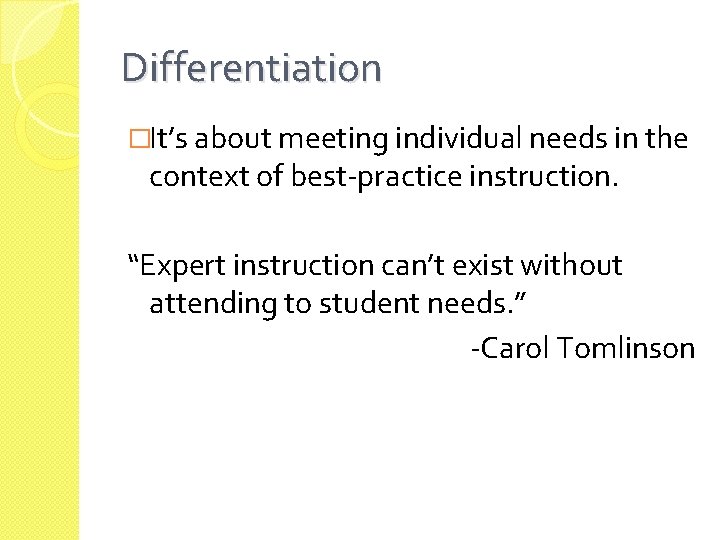 Differentiation

□It’s about meeting individual needs in the context of best-practice instruction.

“Expert instruction can’t exist without attending to student needs.”

-Carol Tomlinson